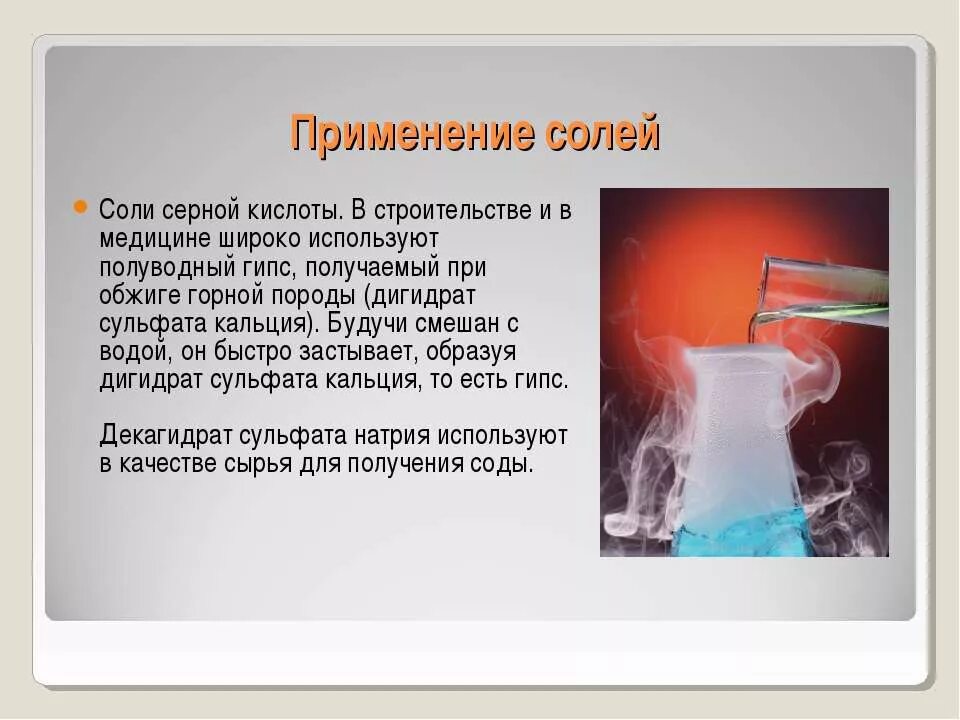 Применение солей

Соли серной кислоты. В строительстве и в медицине широко используют полуводный гипс, получаемый при обжиге горной породы (дигидрат сульфата кальция). Будучи смешан с водой, он быстро застывает, образуя дигидрат сульфата кальция, то есть гипс.

Декагидрат сульфата натрия используют в качестве сырья для получения соды.